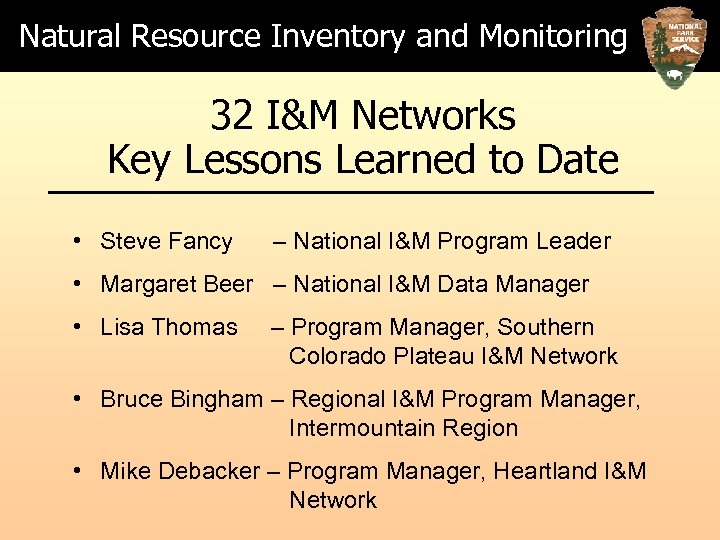 Natural Resource Inventory and Monitoring

NATIONAL PARK SERVICE

32 I&M Networks
Key Lessons Learned to Date

• Steve Fancy – National I&M Program Leader
• Margaret Beer – National I&M Data Manager
• Lisa Thomas – Program Manager, Southern Colorado Plateau I&M Network
• Bruce Bingham – Regional I&M Program Manager, Intermountain Region
• Mike Debacker – Program Manager, Heartland I&M Network